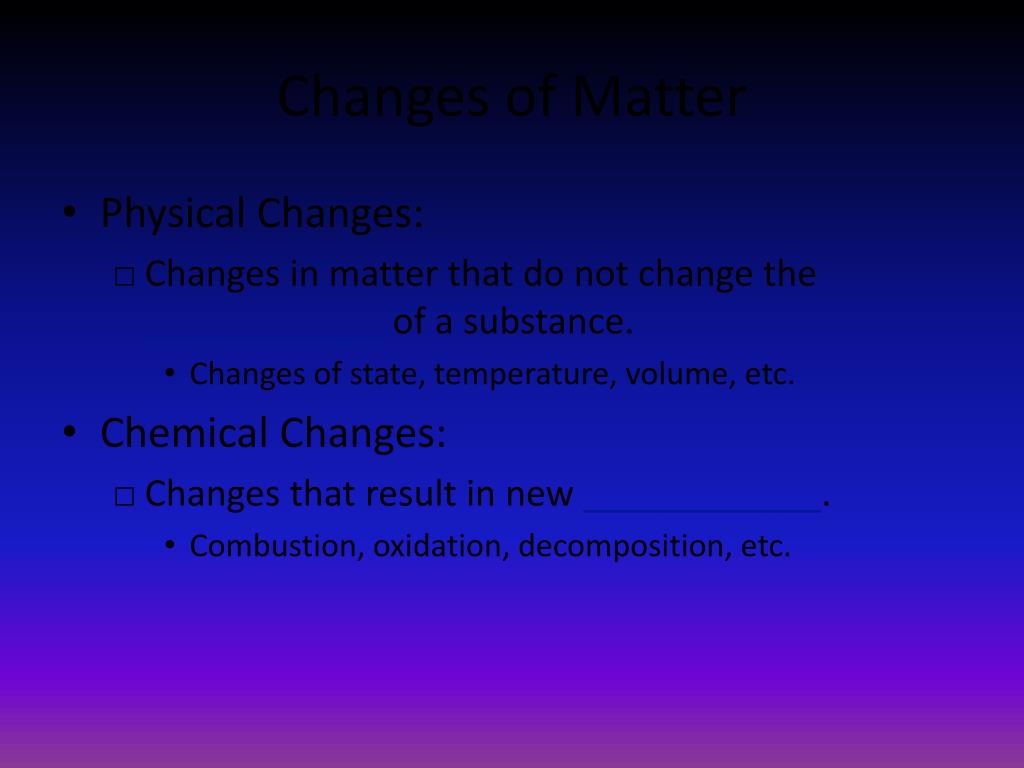 Changes of Matter

• Physical Changes:
□ Changes in matter that do not change the ____________ of a substance.
• Changes of state, temperature, volume, etc.

• Chemical Changes:
□ Changes that result in new ____________.
• Combustion, oxidation, decomposition, etc.